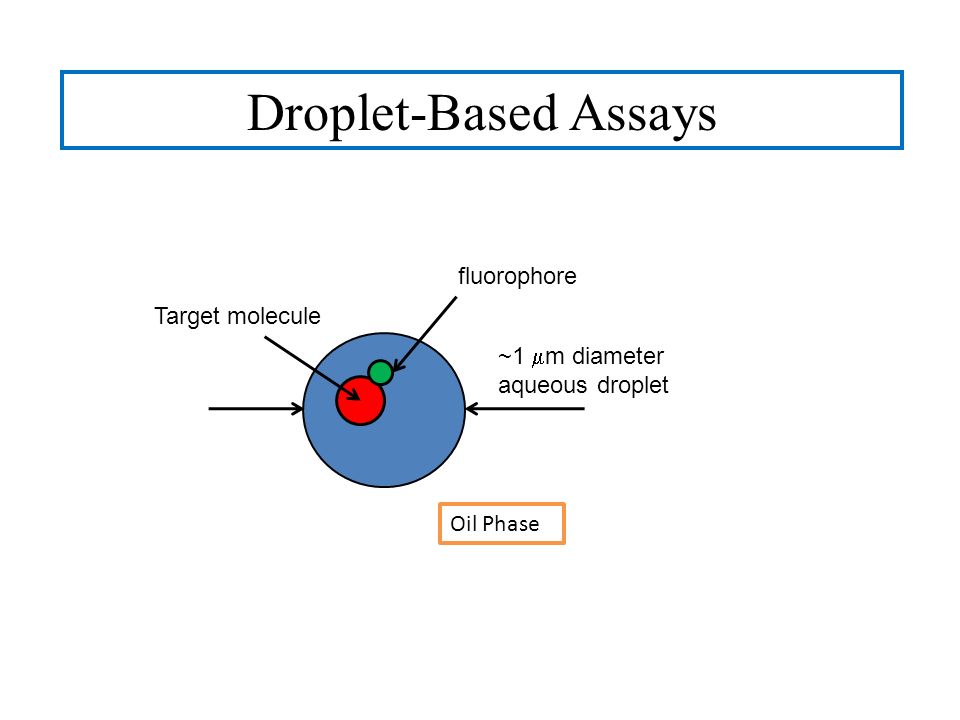 Droplet-Based Assays

fluorophore

Target molecule

~1 $\mu$m diameter aqueous droplet

Oil Phase